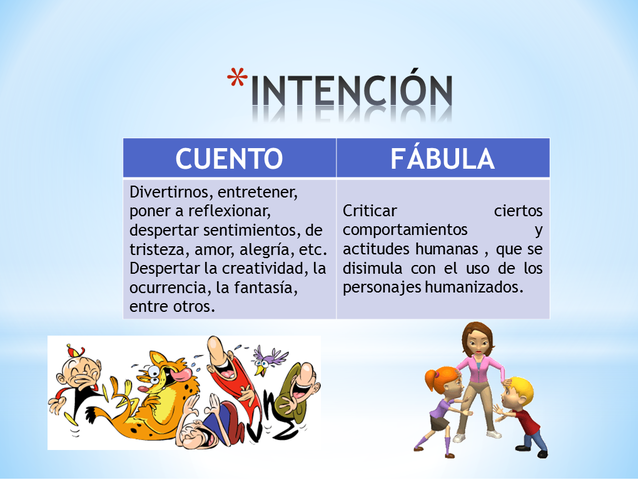 *INTENCIÓN

| CUENTO | FÁBULA |
|---|---|
| Divertirnos, entretener, poner a reflexionar, despertar sentimientos, de tristeza, amor, alegría, etc. Despertar la creatividad, la ocurrencia, la fantasía, entre otros. | Criticar ciertos comportamientos y actitudes humanas , que se disimula con el uso de los personajes humanizados. |